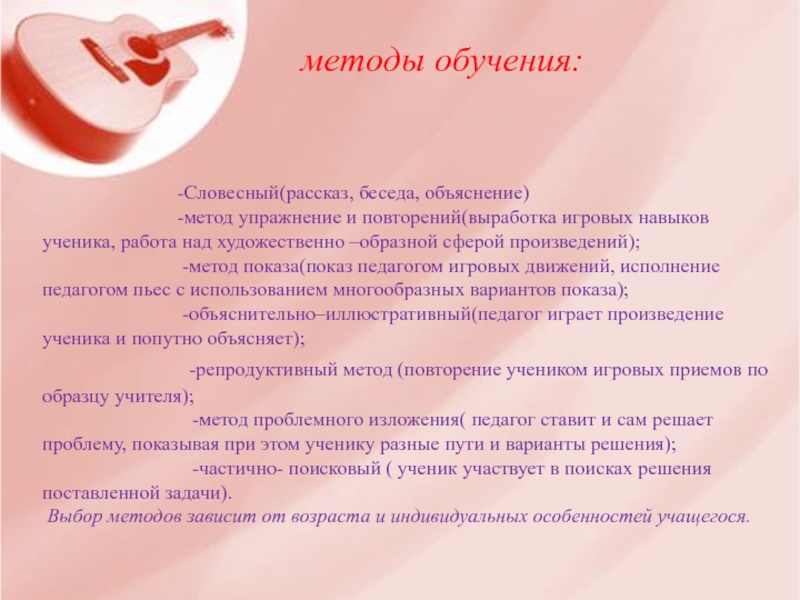 методы обучения:

-Словесный(рассказ, беседа, объяснение)

-метод упражнение и повторений(выработка игровых навыков ученика, работа над художественно –образной сферой произведений);

-метод показа(показ педагогом игровых движений, исполнение педагогом пьес с использованием многообразных вариантов показа);

-объяснительно–иллюстративный(педагог играет произведение ученика и попутно объясняет);

-репродуктивный метод (повторение учеником игровых приемов по образцу учителя);

-метод проблемного изложения( педагог ставит и сам решает проблему, показывая при этом ученику разные пути и варианты решения);

-частично- поисковый ( ученик участвует в поисках решения поставленной задачи).

Выбор методов зависит от возраста и индивидуальных особенностей учащегося.